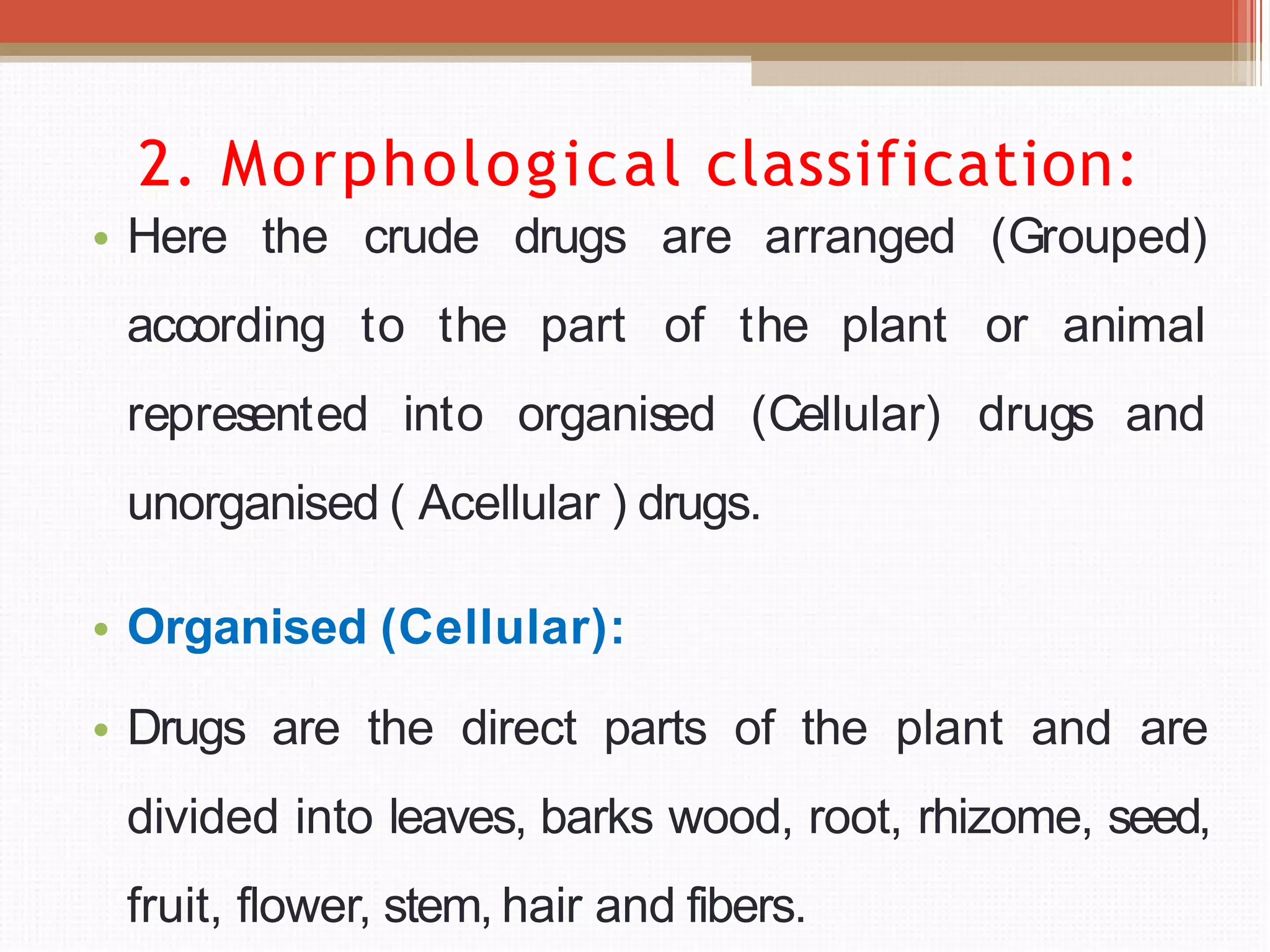 2. Morphological classification:

• Here the crude drugs are arranged (Grouped) according to the part of the plant or animal represented into organised (Cellular) drugs and unorganised ( Acellular ) drugs.

• Organised (Cellular):

• Drugs are the direct parts of the plant and are divided into leaves, barks wood, root, rhizome, seed, fruit, flower, stem, hair and fibers.